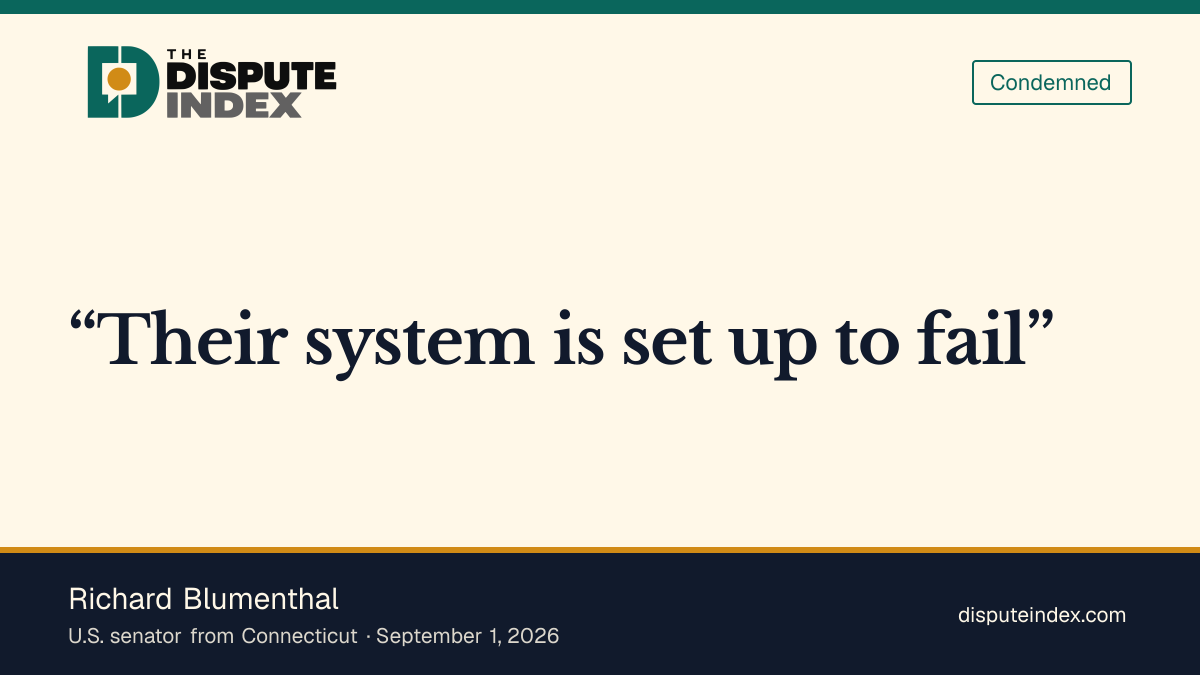 THE DISPUTE INDEX

Condemned

"Their system is set up to fail"

Richard Blumenthal

U.S. senator from Connecticut · September 1, 2026

disputeindex.com